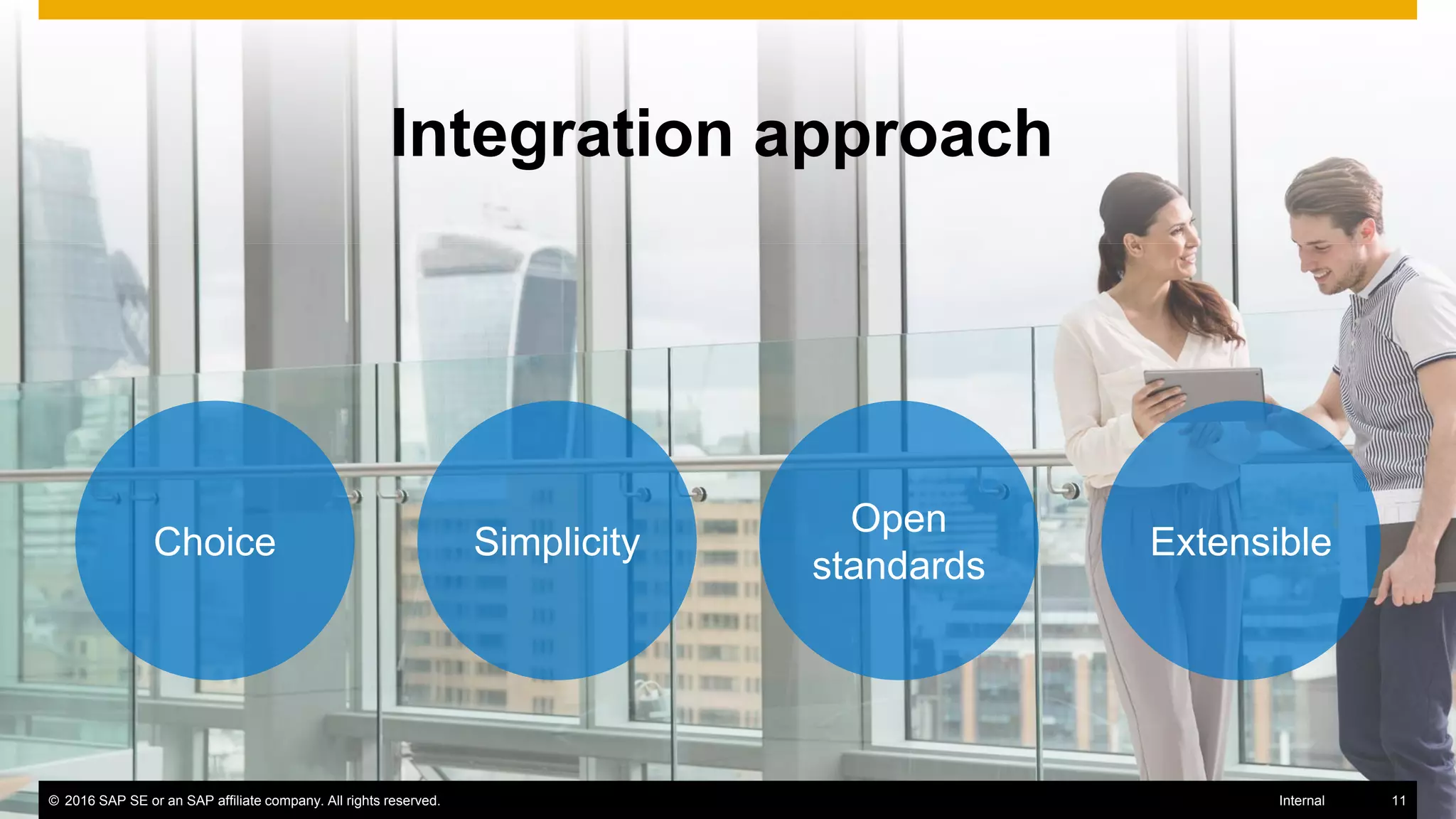 Integration approach

Choice

Simplicity

Open standards

Extensible

© 2016 SAP SE or an SAP affiliate company. All rights reserved.

Internal

11